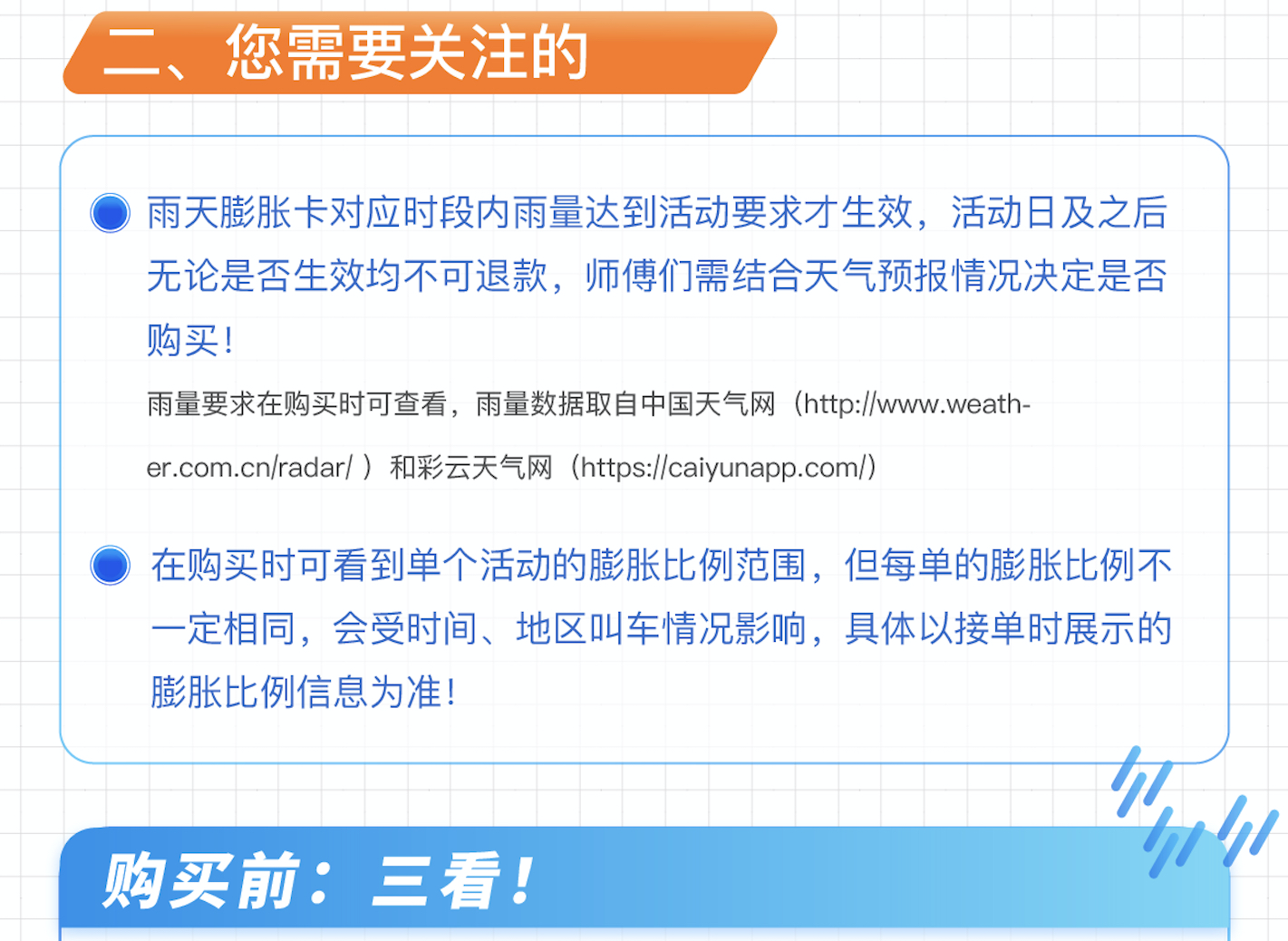 二、您需要关注的

雨天膨胀卡对应时段内雨量达到活动要求才生效，活动日及之后无论是否生效均不可退款，师傅们需结合天气预报情况决定是否购买！

雨量要求在购买时可查看，雨量数据取自中国天气网（http://www.weather.com.cn/radar/ ）和彩云天气网（https://caiyunapp.com/）

在购买时可看到单个活动的膨胀比例范围，但每单的膨胀比例不一定相同，会受时间、地区叫车情况影响，具体以接单时展示的膨胀比例信息为准！

购买前：三看！